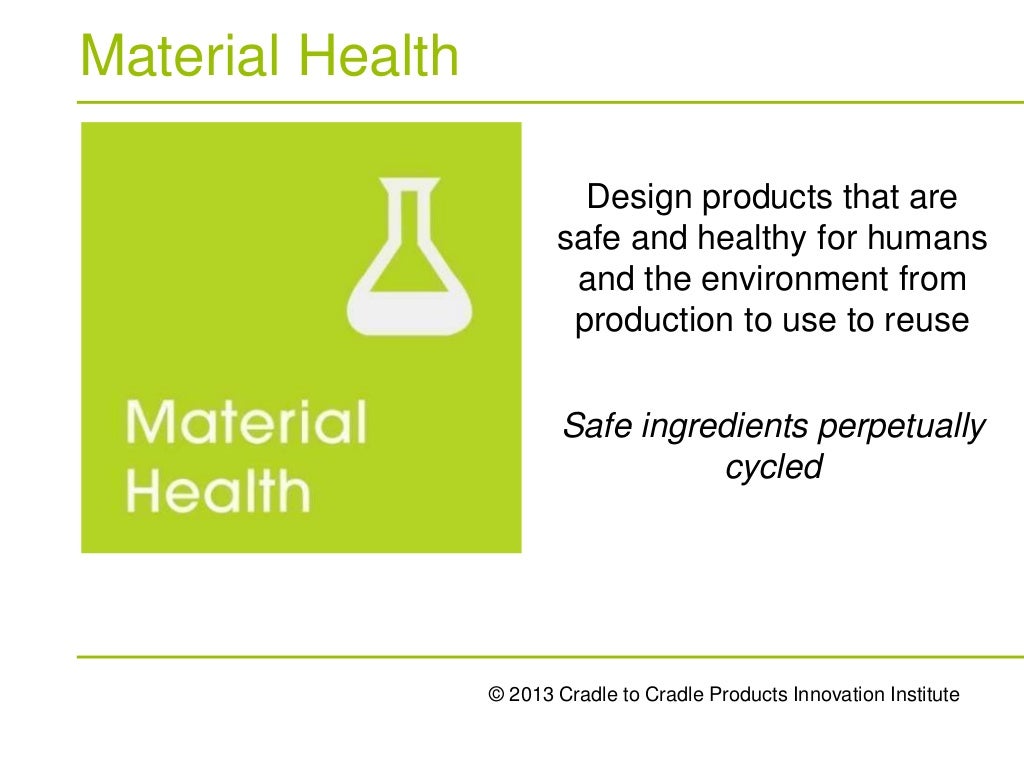 Material Health

Material Health

Design products that are safe and healthy for humans and the environment from production to use to reuse

Safe ingredients perpetually cycled

© 2013 Cradle to Cradle Products Innovation Institute